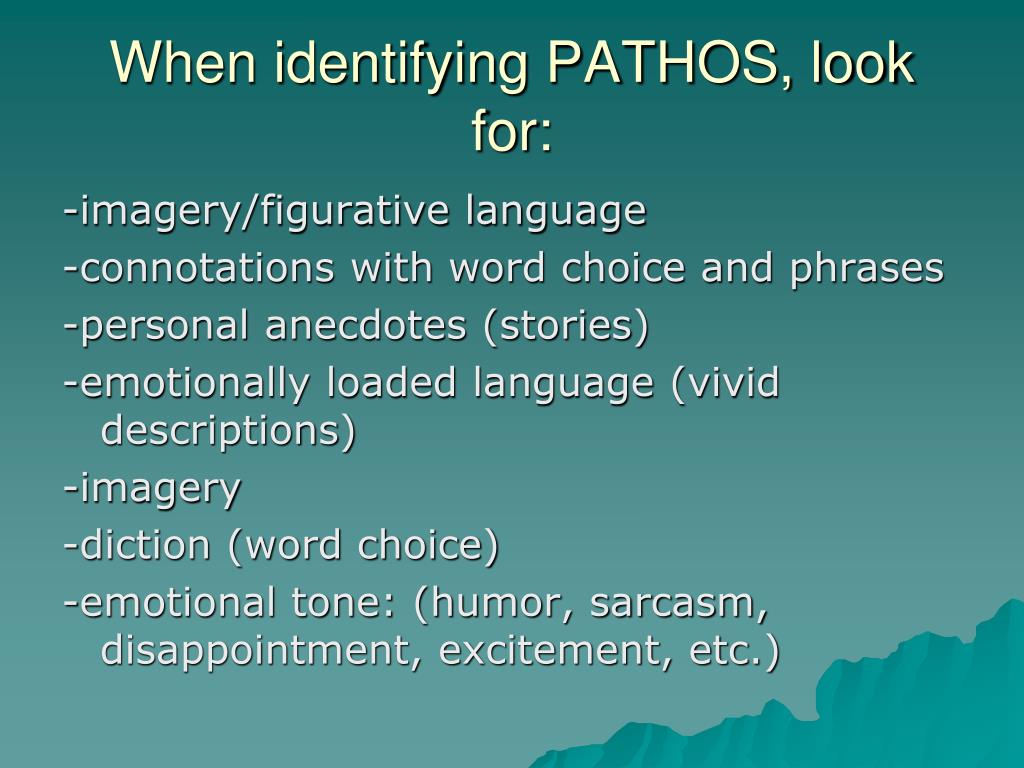 When identifying PATHOS, look for:

-imagery/figurative language
-connotations with word choice and phrases
-personal anecdotes (stories)
-emotionally loaded language (vivid descriptions)
-imagery
-diction (word choice)
-emotional tone: (humor, sarcasm, disappointment, excitement, etc.)